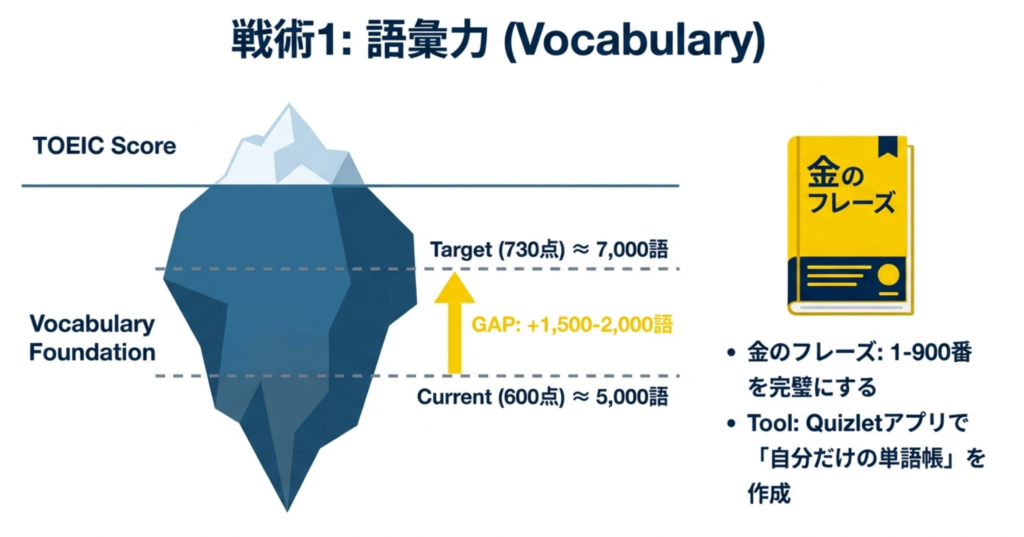 戦術1: 語彙力 (Vocabulary)

TOEIC Score

Vocabulary Foundation

Target (730点) ≈ 7,000語

GAP: +1,500-2,000語

Current (600点) ≈ 5,000語

金のフレーズ

• 金のフレーズ: 1-900番を完璧にする
• Tool: Quizletアプリで「自分だけの単語帳」を作成